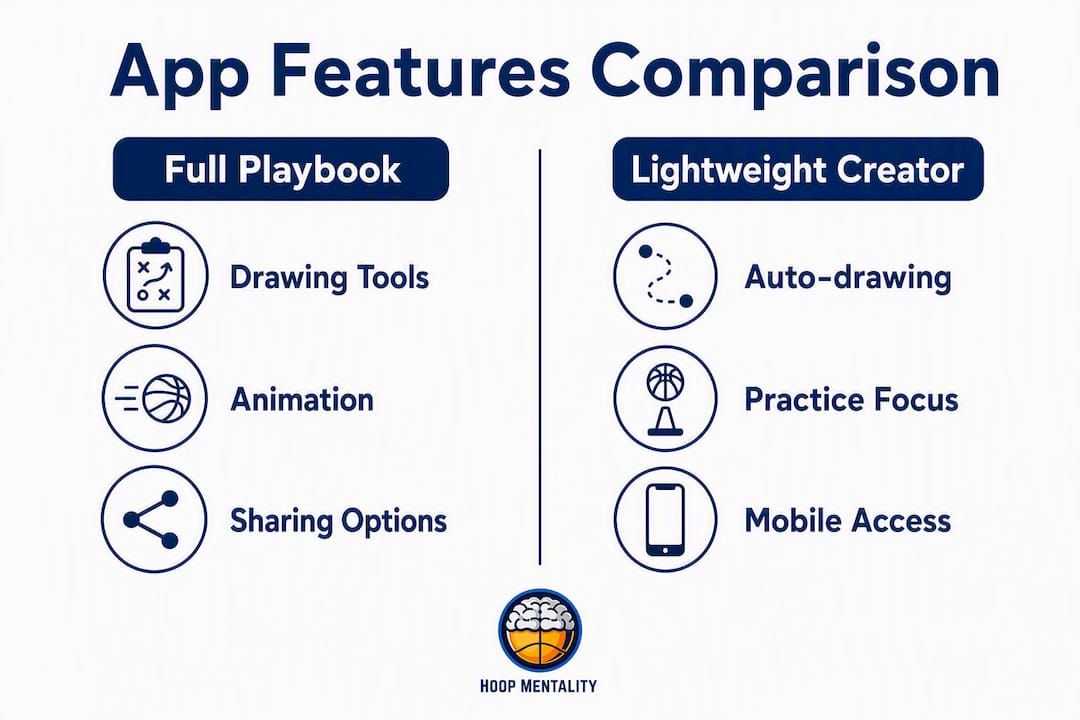 App Features Comparison

Full Playbook

Drawing Tools

Animation

Sharing Options

Lightweight Creator

Auto-drawing

Practice Focus

Mobile Access

HOOP MENTALITY